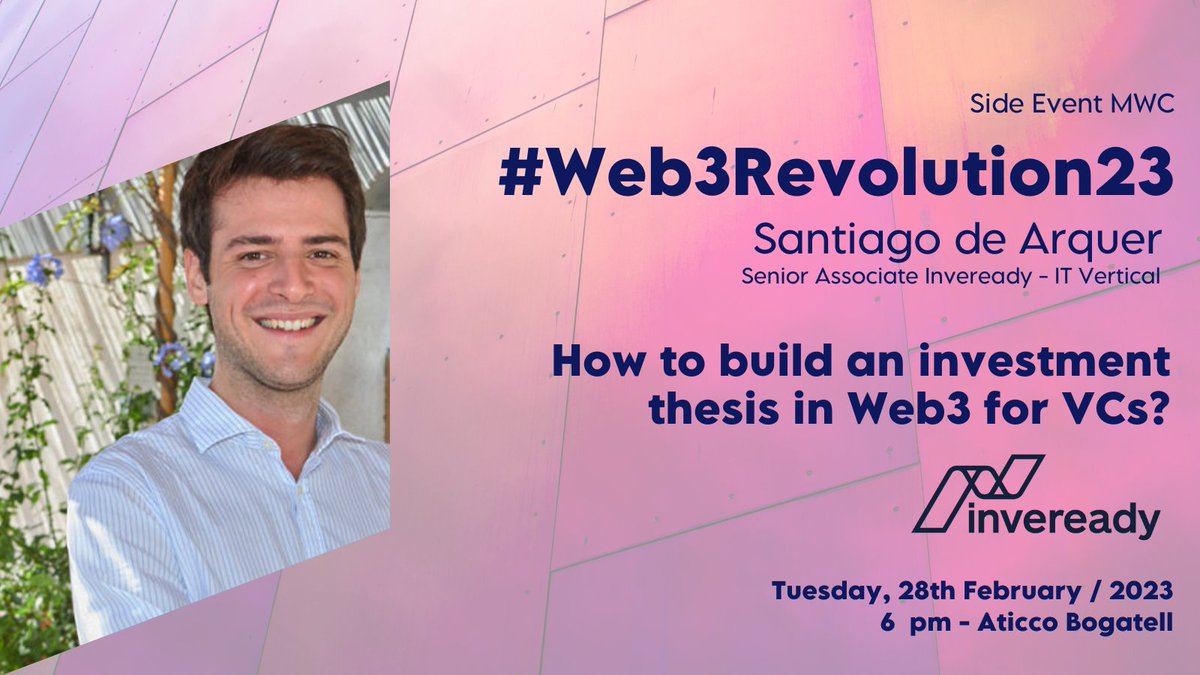 Side Event MWC

#Web3Revolution23

Santiago de Arquer
Senior Associate Inveready - IT Vertical

How to build an investment thesis in Web3 for VCs?

inveready

Tuesday, 28th February / 2023
6 pm - Aticco Bogatell